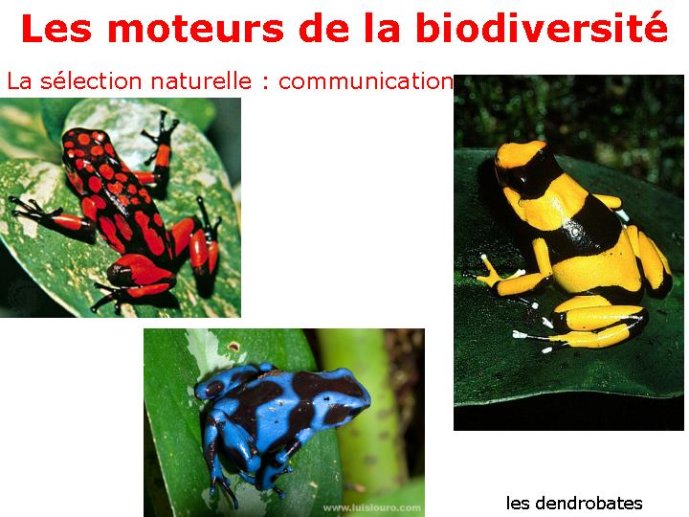 Les moteurs de la biodiversité

La sélection naturelle : communication

www.luislouro.com

les dendrobates